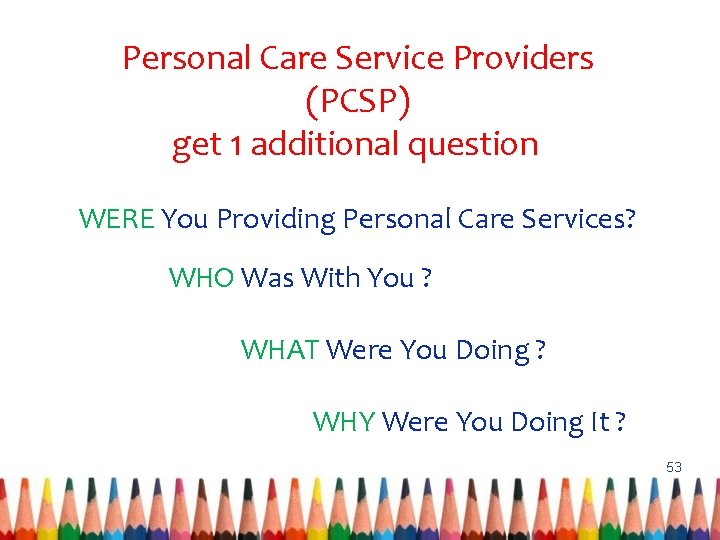 Personal Care Service Providers
(PCSP)
get 1 additional question

WERE You Providing Personal Care Services?

WHO Was With You ?

WHAT Were You Doing ?

WHY Were You Doing It ?

53